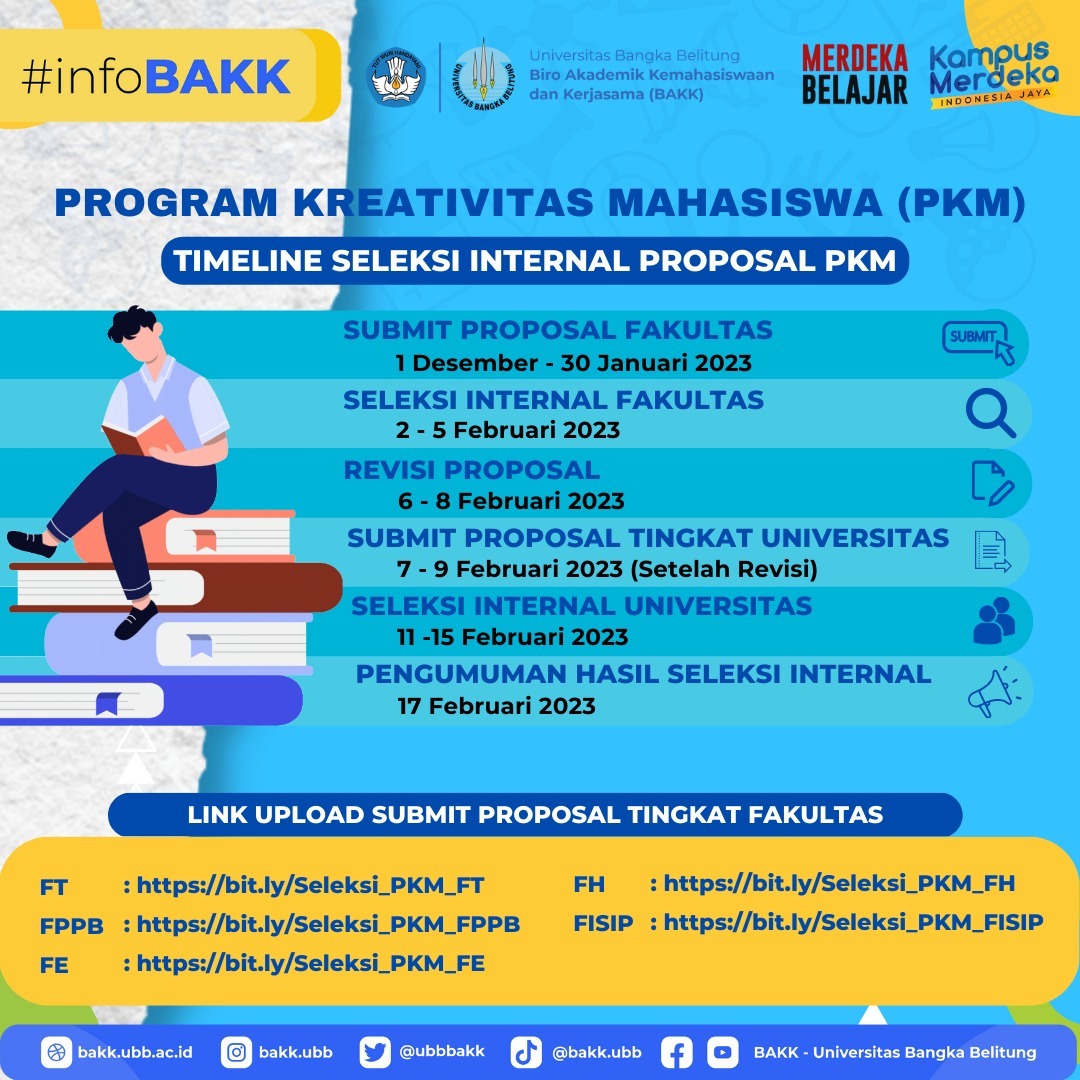 #infoBAKK

TUT WURI HANDAYANI

UNIVERSITAS BANGKA BELITUNG

Universitas Bangka Belitung
Biro Akademik Kemahasiswaan dan Kerjasama (BAKK)

MERDEKA BELAJAR

Kampus Merdeka
INDONESIA JAYA

PROGRAM KREATIVITAS MAHASISWA (PKM)

TIMELINE SELEKSI INTERNAL PROPOSAL PKM

SUBMIT PROPOSAL FAKULTAS
1 Desember - 30 Januari 2023

SUBMIT

SELEKSI INTERNAL FAKULTAS
2 - 5 Februari 2023

REVISI PROPOSAL
6 - 8 Februari 2023

SUBMIT PROPOSAL TINGKAT UNIVERSITAS
7 - 9 Februari 2023 (Setelah Revisi)

SELEKSI INTERNAL UNIVERSITAS
11 -15 Februari 2023

PENGUMUMAN HASIL SELEKSI INTERNAL
17 Februari 2023

LINK UPLOAD SUBMIT PROPOSAL TINGKAT FAKULTAS

FT : https://bit.ly/Seleksi_PKM_FT
FPPB : https://bit.ly/Seleksi_PKM_FPPB
FE : https://bit.ly/Seleksi_PKM_FE

FH : https://bit.ly/Seleksi_PKM_FH
FISIP : https://bit.ly/Seleksi_PKM_FISIP

bakk.ubb.ac.id bakk.ubb @ubbbakk @bakk.ubb BAKK - Universitas Bangka Belitung